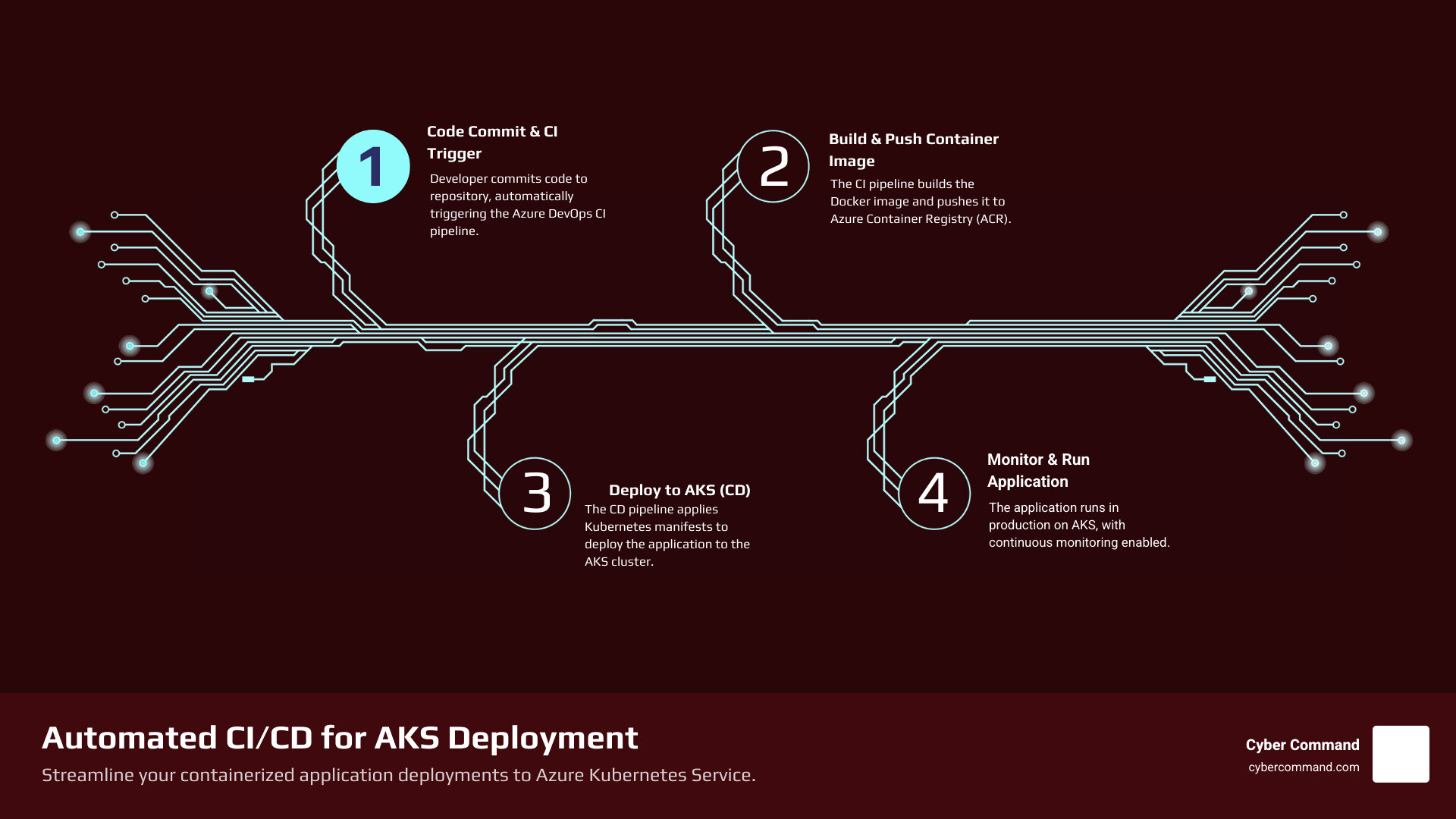 1

Code Commit & CI Trigger

Developer commits code to repository, automatically triggering the Azure DevOps CI pipeline.

2

Build & Push Container Image

The CI pipeline builds the Docker image and pushes it to Azure Container Registry (ACR).

3

Deploy to AKS (CD)

The CD pipeline applies Kubernetes manifests to deploy the application to the AKS cluster.

4

Monitor & Run Application

The application runs in production on AKS, with continuous monitoring enabled.

Automated CI/CD for AKS Deployment

Streamline your containerized application deployments to Azure Kubernetes Service.

Cyber Command

cybercommand.com